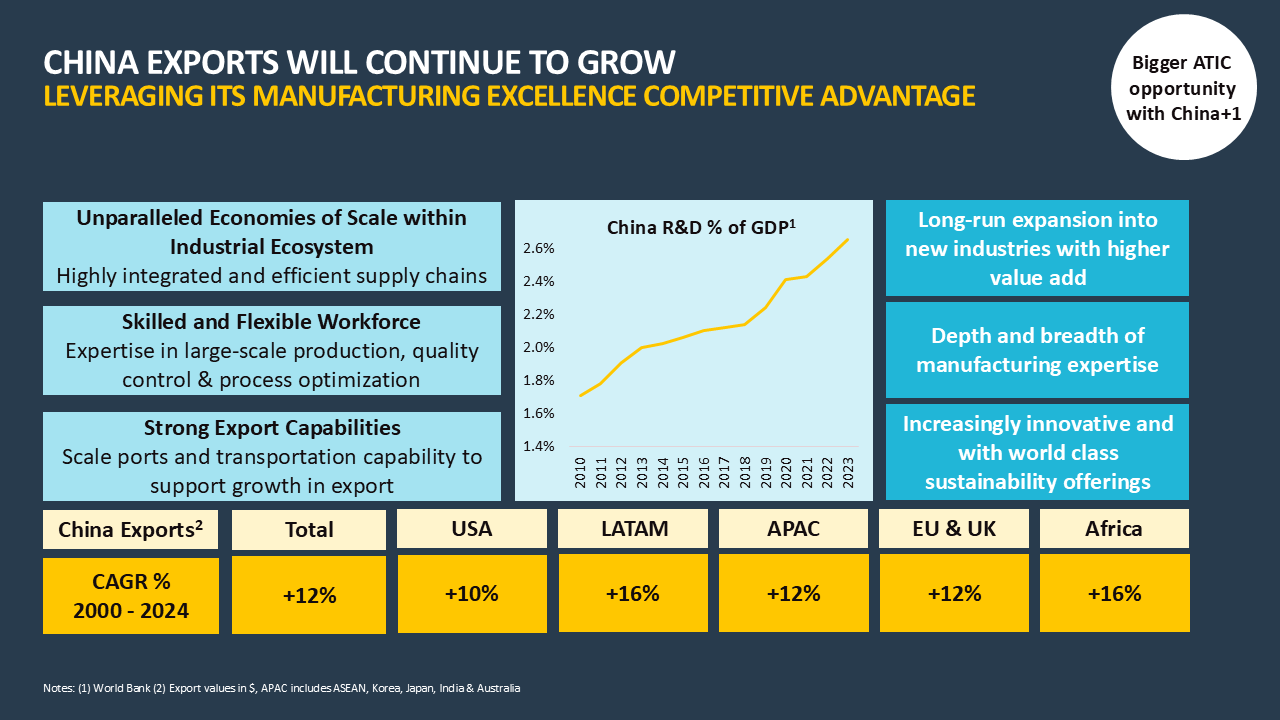 CHINA EXPORTS WILL CONTINUE TO GROW
LEVERAGING ITS MANUFACTURING EXCELLENCE COMPETITIVE ADVANTAGE

Bigger ATIC opportunity with China+1

Unparalleled Economies of Scale within Industrial Ecosystem
Highly integrated and efficient supply chains

Skilled and Flexible Workforce
Expertise in large-scale production, quality control & process optimization

Strong Export Capabilities
Scale ports and transportation capability to support growth in export

China R&D % of GDP$^1$

2.6%
2.4%
2.2%
2.0%
1.8%
1.6%
1.4%

2010 2011 2012 2013 2014 2015 2016 2017 2018 2019 2020 2021 2022 2023

Long-run expansion into new industries with higher value add

Depth and breadth of manufacturing expertise

Increasingly innovative and with world class sustainability offerings

| China Exports$^2$ | Total | USA | LATAM | APAC | EU & UK | Africa |
|---|---|---|---|---|---|---|
| CAGR % 2000 - 2024 | +12% | +10% | +16% | +12% | +12% | +16% |

Notes: (1) World Bank (2) Export values in $, APAC includes ASEAN, Korea, Japan, India & Australia